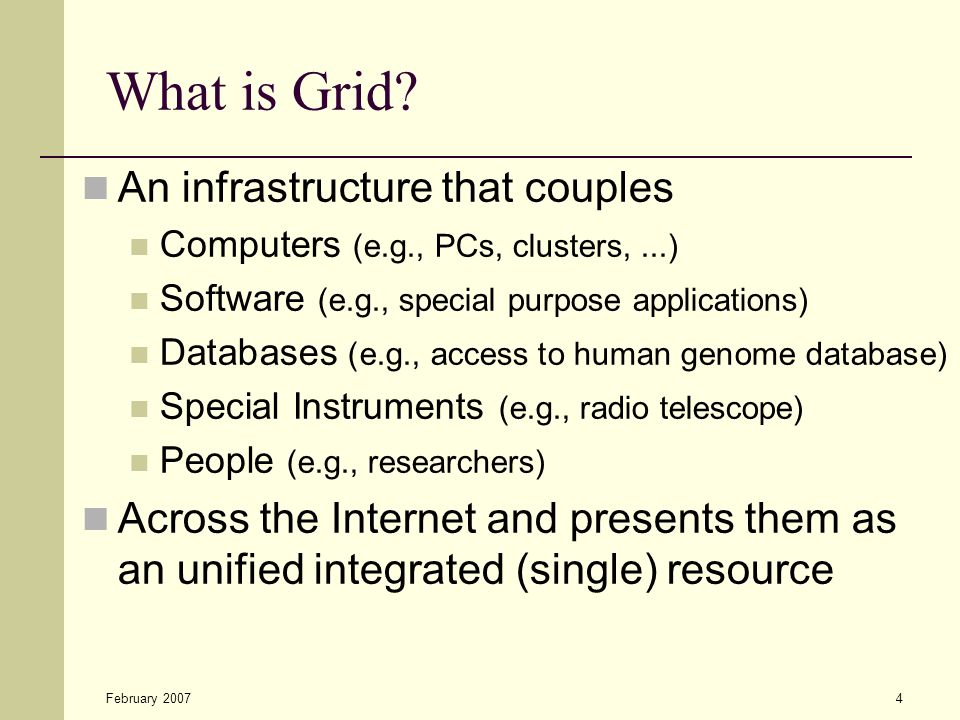 What is Grid?

An infrastructure that couples

Computers (e.g., PCs, clusters, ...)

Software (e.g., special purpose applications)

Databases (e.g., access to human genome database)

Special Instruments (e.g., radio telescope)

People (e.g., researchers)

Across the Internet and presents them as an unified integrated (single) resource

February 2007

4